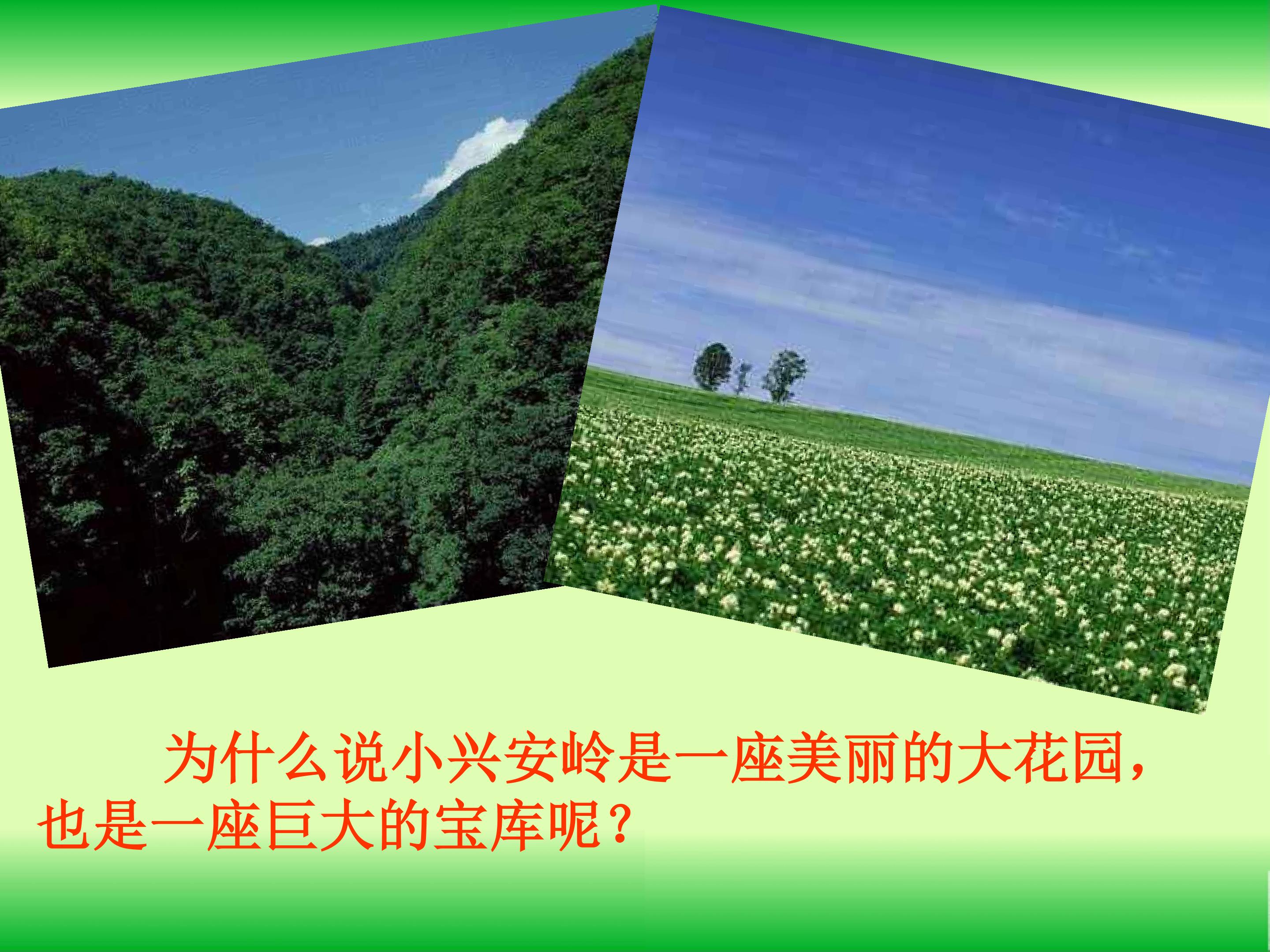 为什么说小兴安岭是一座美丽的大花园，也是一座巨大的宝库呢？